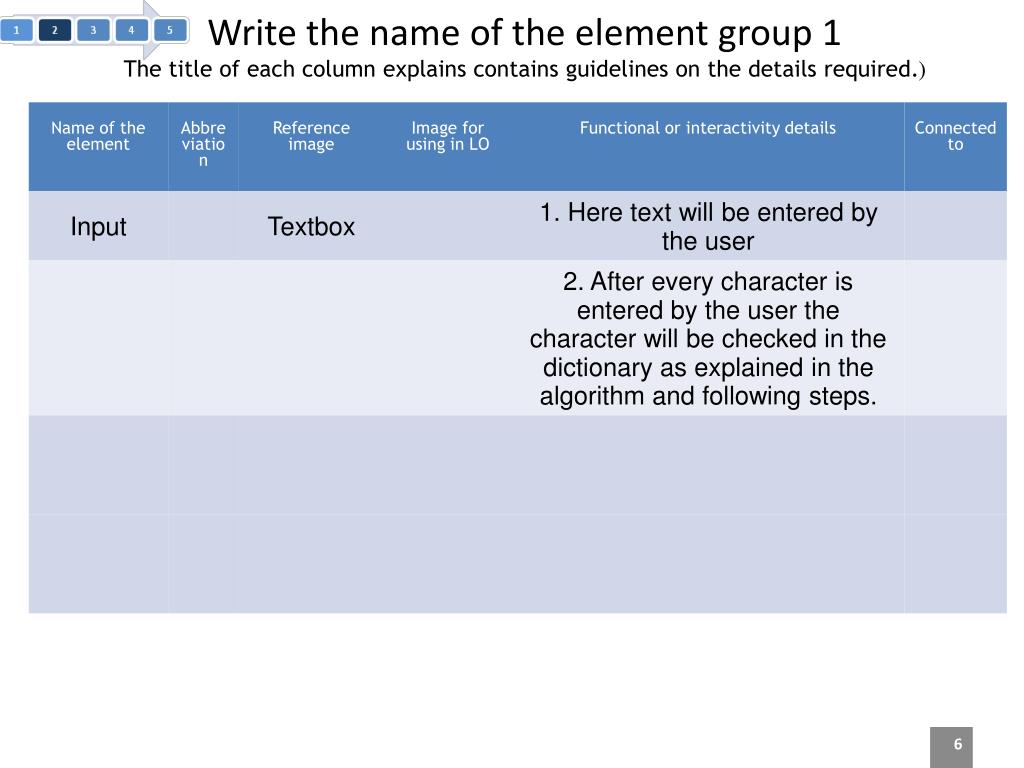 1 2 3 4 5

Write the name of the element group 1

The title of each column explains contains guidelines on the details required.)

| Name of the element | Abbreviation | Reference image | Image for using in LO | Functional or interactivity details | Connected to |
|---|---|---|---|---|---|
| Input | | Textbox | | 1. Here text will be entered by the user | |
| | | | | 2. After every character is entered by the user the character will be checked in the dictionary as explained in the algorithm and following steps. | |
| | | | | | |
| | | | | | |

6